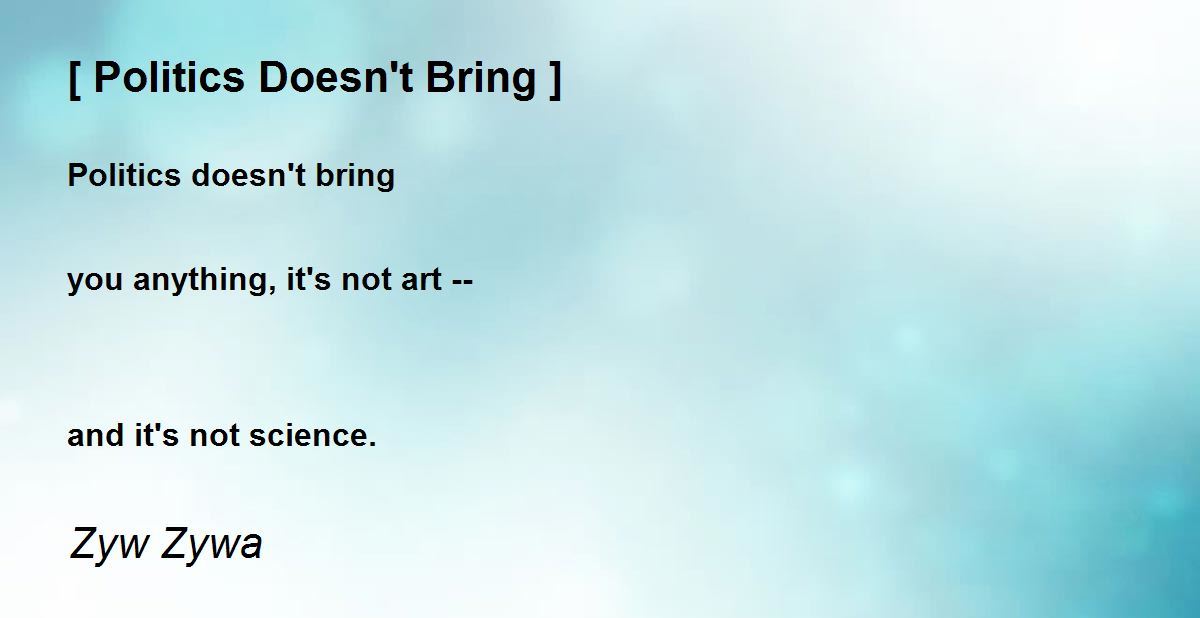 [ Politics Doesn't Bring ]

Politics doesn't bring

you anything, it's not art --

and it's not science.

Zyw Zywa